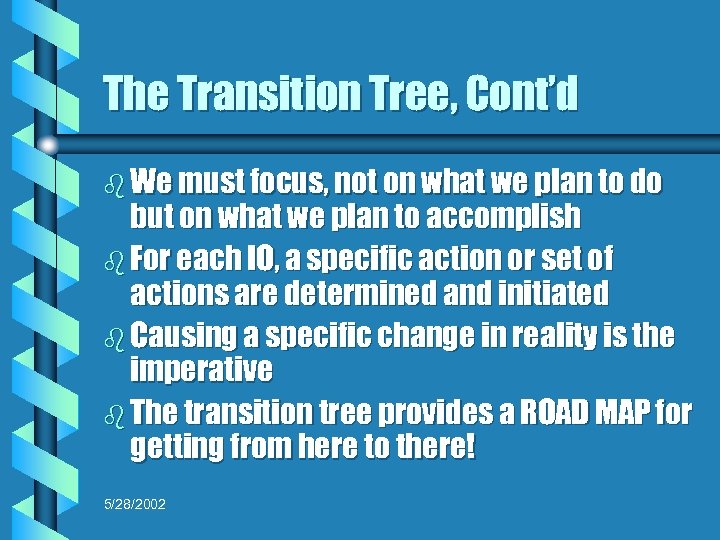 The Transition Tree, Cont'd

We must focus, not on what we plan to do but on what we plan to accomplish

For each IO, a specific action or set of actions are determined and initiated

Causing a specific change in reality is the imperative

The transition tree provides a ROAD MAP for getting from here to there!

5/28/2002